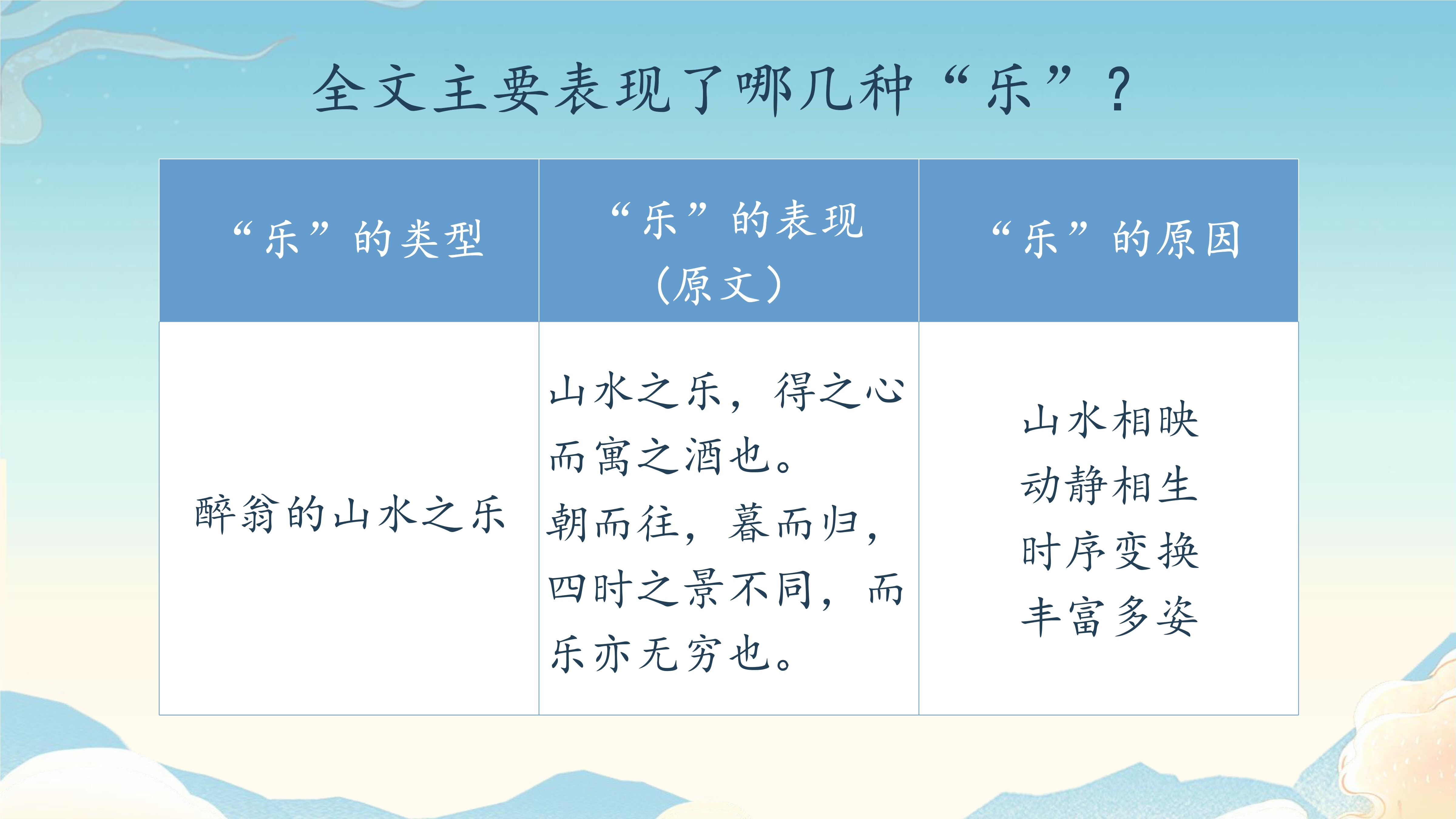 全文主要表现了哪几种“乐”？

| “乐”的类型 | “乐”的表现（原文） | “乐”的原因 |
|---|---|---|
| 醉翁的山水之乐 | 山水之乐，得之心而寓之酒也。朝而往，暮而归，四时之景不同，而乐亦无穷也。 | 山水相映 动静相生 时序变换 丰富多姿 |